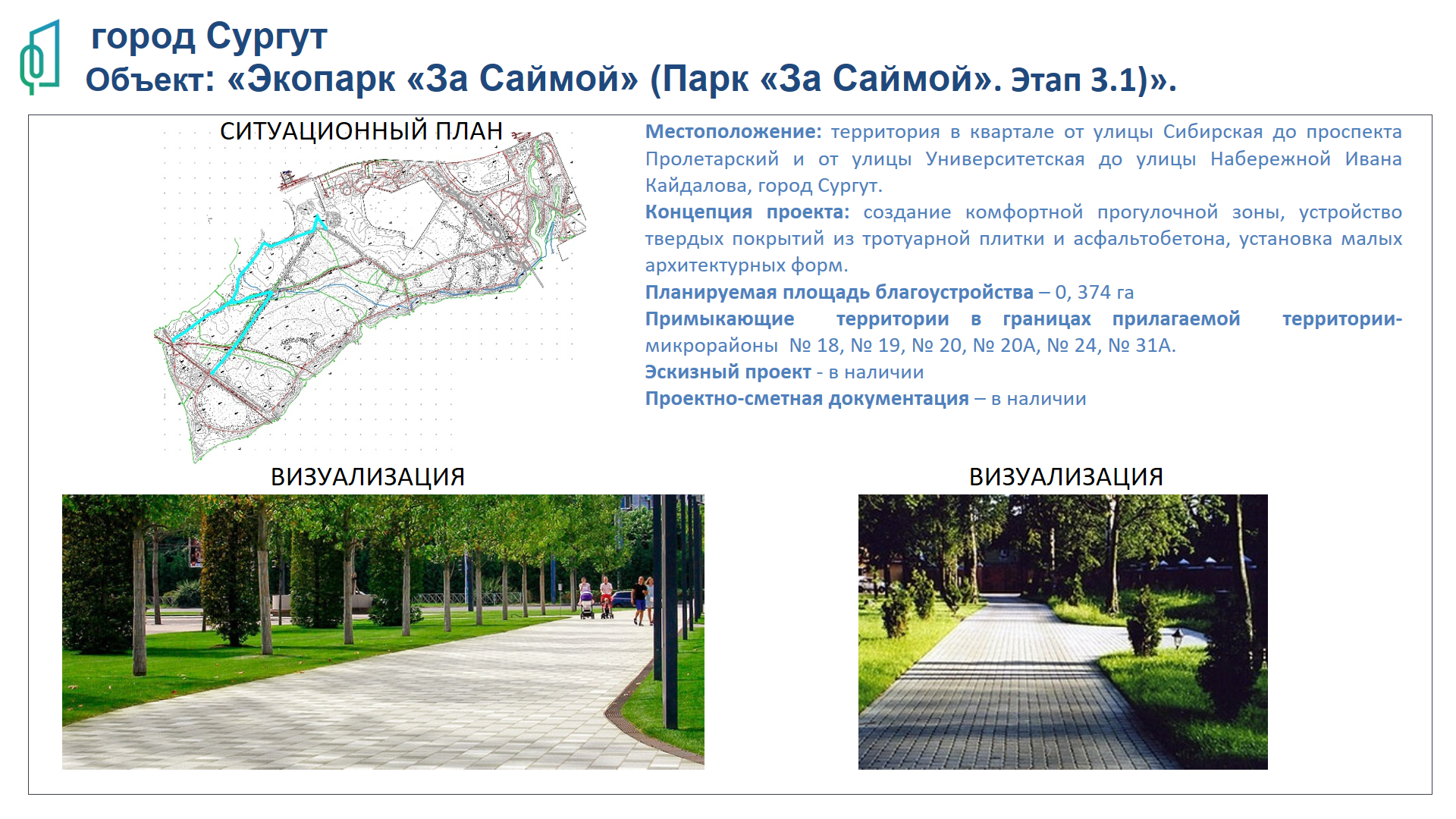 город Сургут
Объект: «Экопарк «За Саймой» (Парк «За Саймой». Этап 3.1)».

СИТУАЦИОННЫЙ ПЛАН

Местоположение: территория в квартале от улицы Сибирская до проспекта Пролетарский и от улицы Университетская до улицы Набережной Ивана Кайдалова, город Сургут.
Концепция проекта: создание комфортной прогулочной зоны, устройство твердых покрытий из тротуарной плитки и асфальтобетона, установка малых архитектурных форм.
Планируемая площадь благоустройства – 0, 374 га
Примыкающие территории в границах прилагаемой территории- микрорайоны № 18, № 19, № 20, № 20А, № 24, № 31А.
Эскизный проект - в наличии
Проектно-сметная документация – в наличии

ВИЗУАЛИЗАЦИЯ

ВИЗУАЛИЗАЦИЯ